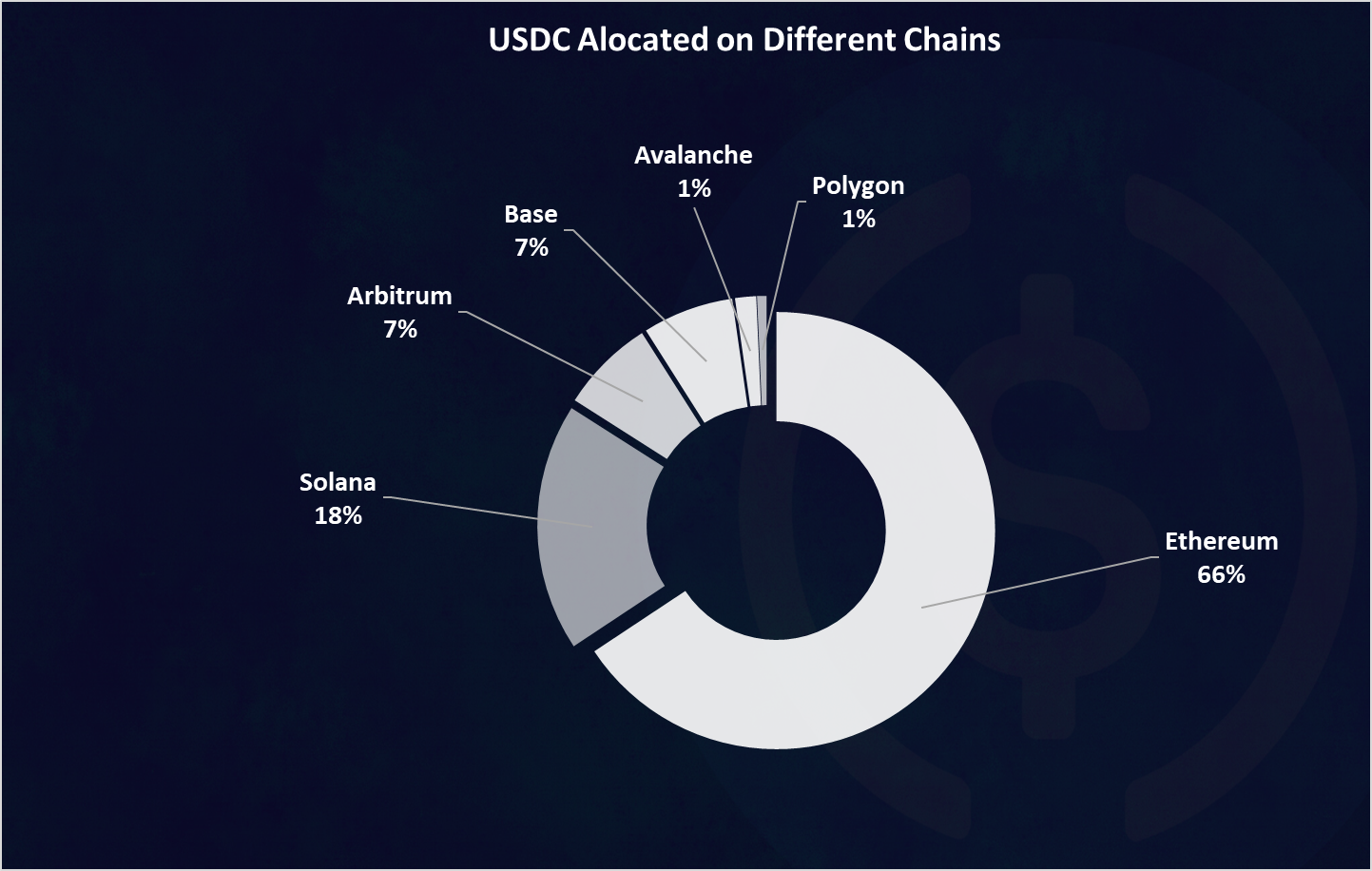 USDC Alocated on Different Chains

Avalanche
1%

Polygon
1%

Base
7%

Arbitrum
7%

Solana
18%

Ethereum
66%